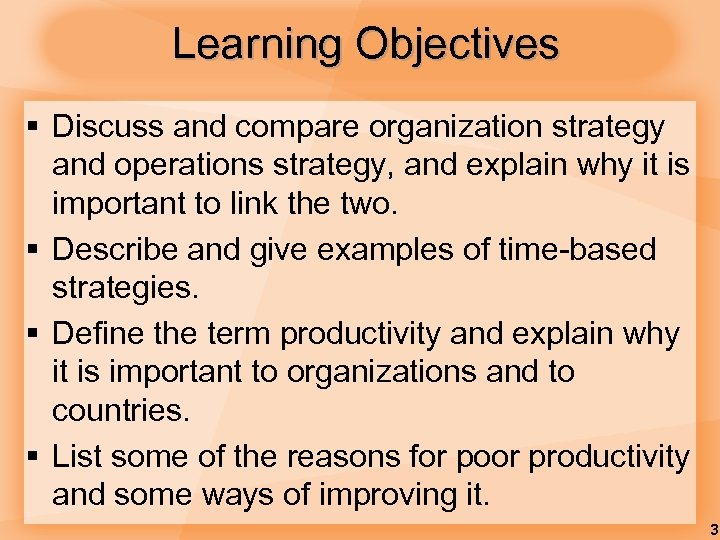 Learning Objectives

▪ Discuss and compare organization strategy and operations strategy, and explain why it is important to link the two.

▪ Describe and give examples of time-based strategies.

▪ Define the term productivity and explain why it is important to organizations and to countries.

▪ List some of the reasons for poor productivity and some ways of improving it.

3